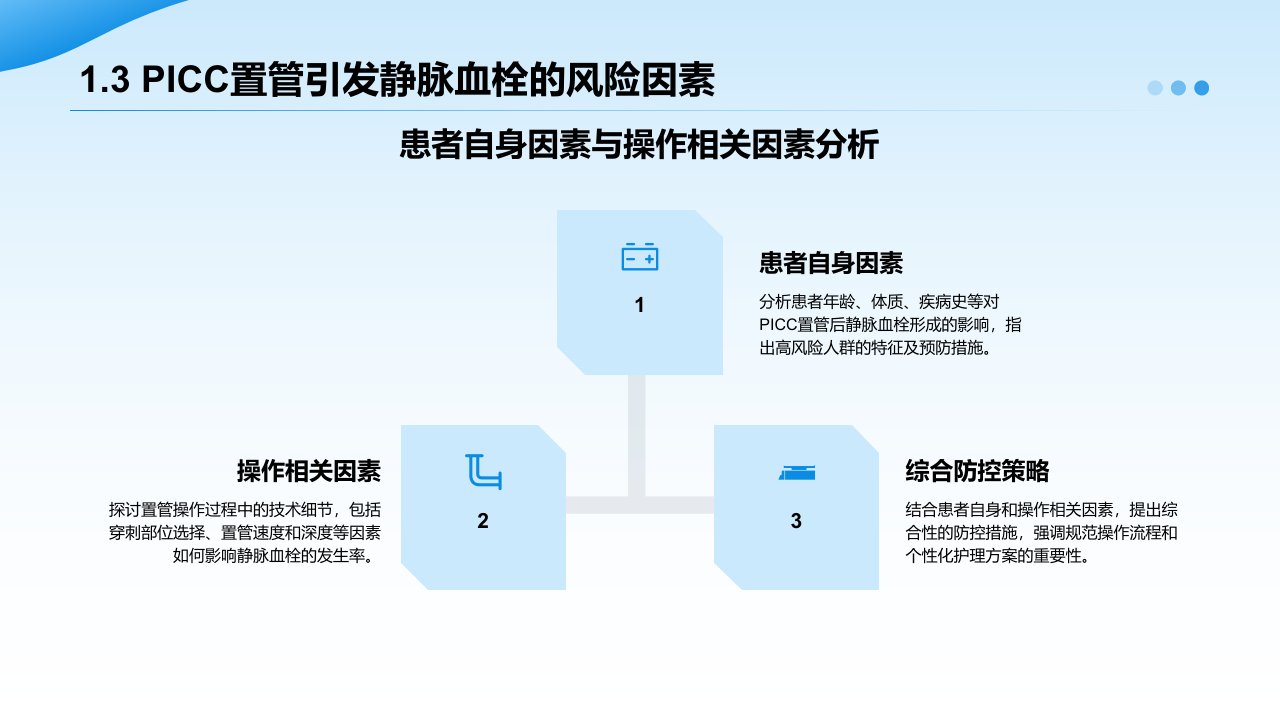 1.3 PICC置管引发静脉血栓的风险因素

患者自身因素与操作相关因素分析

1

患者自身因素

分析患者年龄、体质、疾病史等对PICC置管后静脉血栓形成的影响，指出高风险人群的特征及预防措施。

操作相关因素

探讨置管操作过程中的技术细节，包括穿刺部位选择、置管速度和深度等因素如何影响静脉血栓的发生率。

2

3

综合防控策略

结合患者自身和操作相关因素，提出综合性的防控措施，强调规范操作流程和个性化护理方案的重要性。